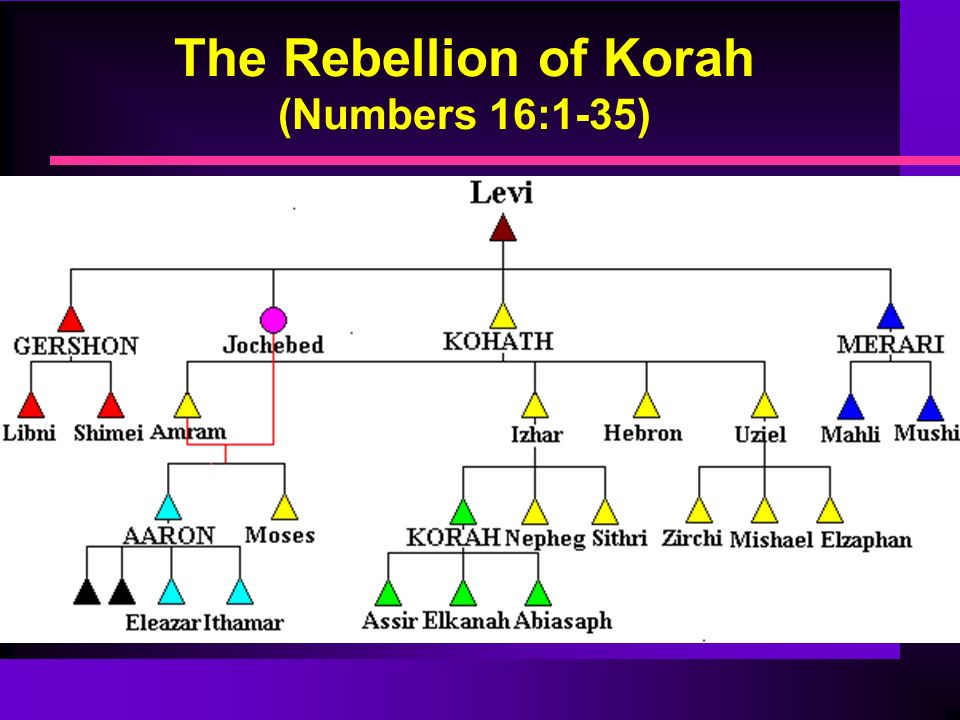 The Rebellion of Korah
(Numbers 16:1-35)

Levi

GERSHON

Jochebed

KOHATH

MERARI

Libni

Shimei

Amram

Izhar

Hebron

Uziel

Mahli

Mushi

AARON

Moses

KORAH

Nepheg

Sithri

Zirchi

Mishael

Elzaphan

Eleazar

Ithamar

Assir

Elkanah

Abiasaph